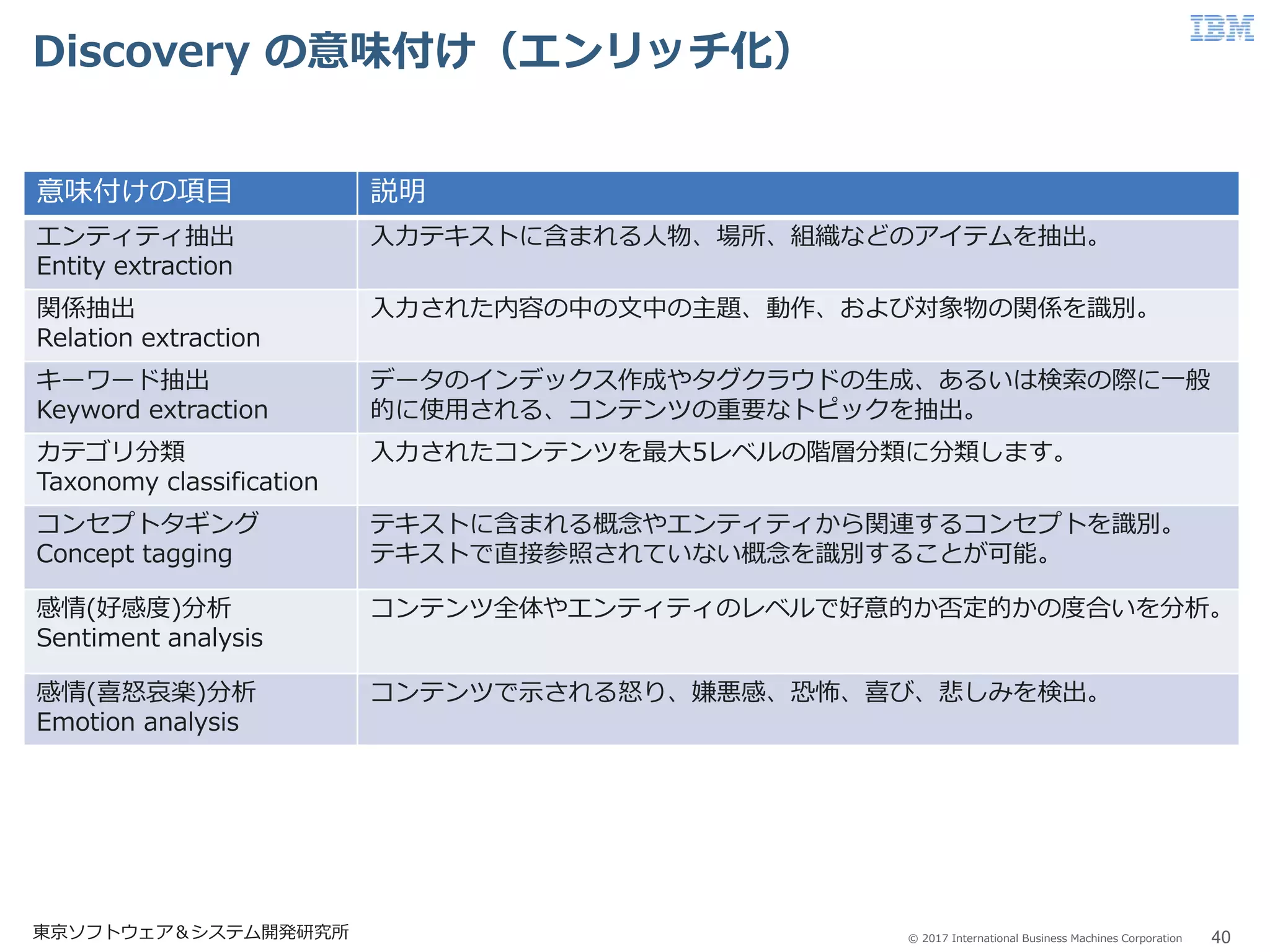 Discovery の意味付け（エンリッチ化）

IBM

| 意味付けの項目 | 説明 |
|---|---|
| エンティティ抽出 Entity extraction | 入力テキストに含まれる人物、場所、組織などのアイテムを抽出。 |
| 関係抽出 Relation extraction | 入力された内容の中の文中の主題、動作、および対象物の関係を識別。 |
| キーワード抽出 Keyword extraction | データのインデックス作成やタグクラウドの生成、あるいは検索の際に一般的に使用される、コンテンツの重要なトピックを抽出。 |
| カテゴリ分類 Taxonomy classification | 入力されたコンテンツを最大5レベルの階層分類に分類します。 |
| コンセプトタギング Concept tagging | テキストに含まれる概念やエンティティから関連するコンセプトを識別。テキストで直接参照されていない概念を識別することが可能。 |
| 感情(好感度)分析 Sentiment analysis | コンテンツ全体やエンティティのレベルで好意的か否定的かの度合いを分析。 |
| 感情(喜怒哀楽)分析 Emotion analysis | コンテンツで示される怒り、嫌悪感、恐怖、喜び、悲しみを検出。 |

東京ソフトウェア＆システム開発研究所

© 2017 International Business Machines Corporation 40